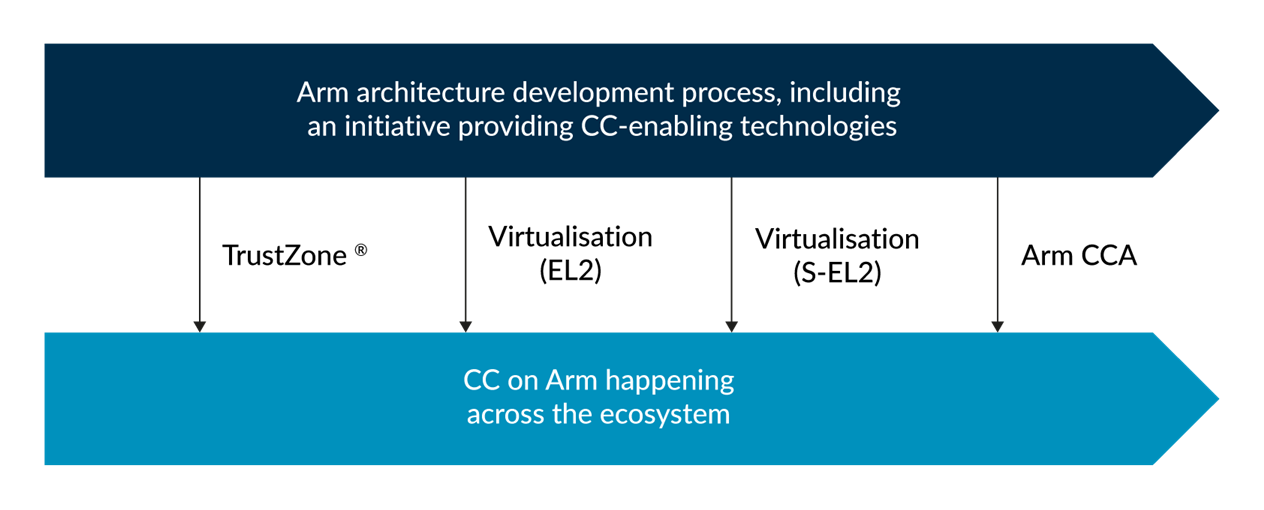 Arm architecture development process, including an initiative providing CC-enabling technologies

TrustZone ®

Virtualisation (EL2)

Virtualisation (S-EL2)

Arm CCA

CC on Arm happening across the ecosystem